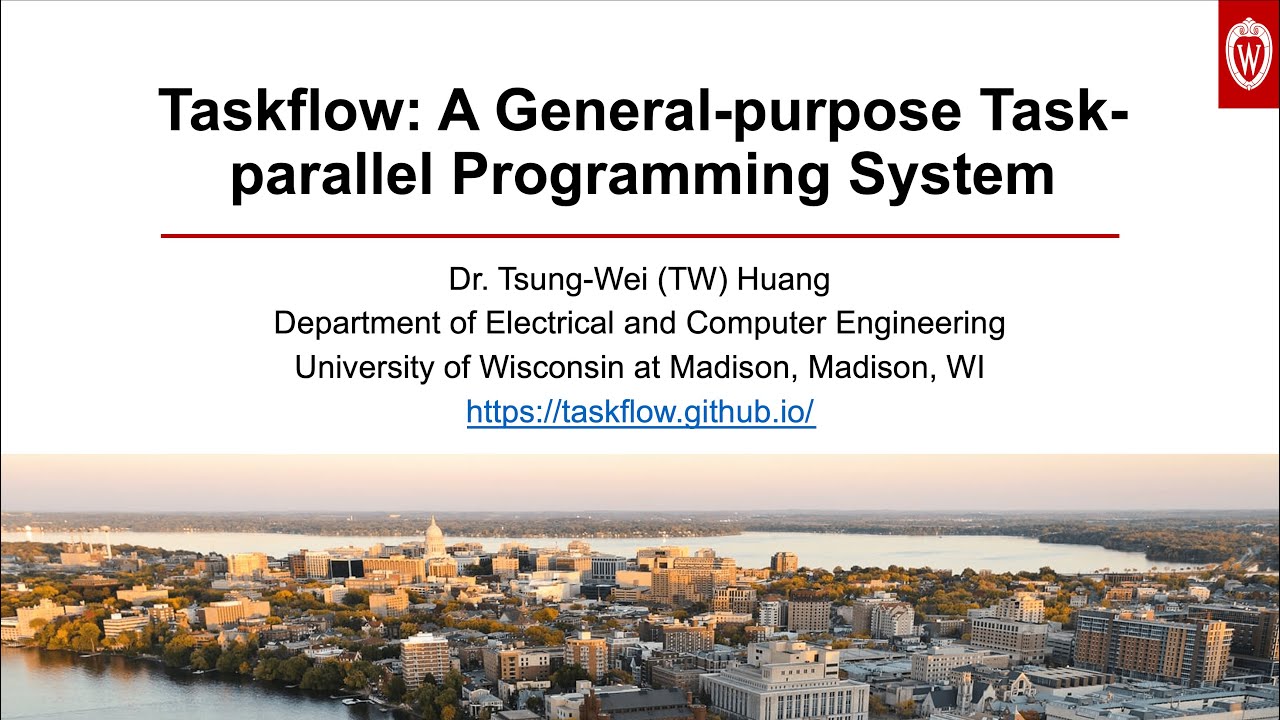 W

Taskflow: A General-purpose Task-parallel Programming System

Dr. Tsung-Wei (TW) Huang
Department of Electrical and Computer Engineering
University of Wisconsin at Madison, Madison, WI
https://taskflow.github.io/